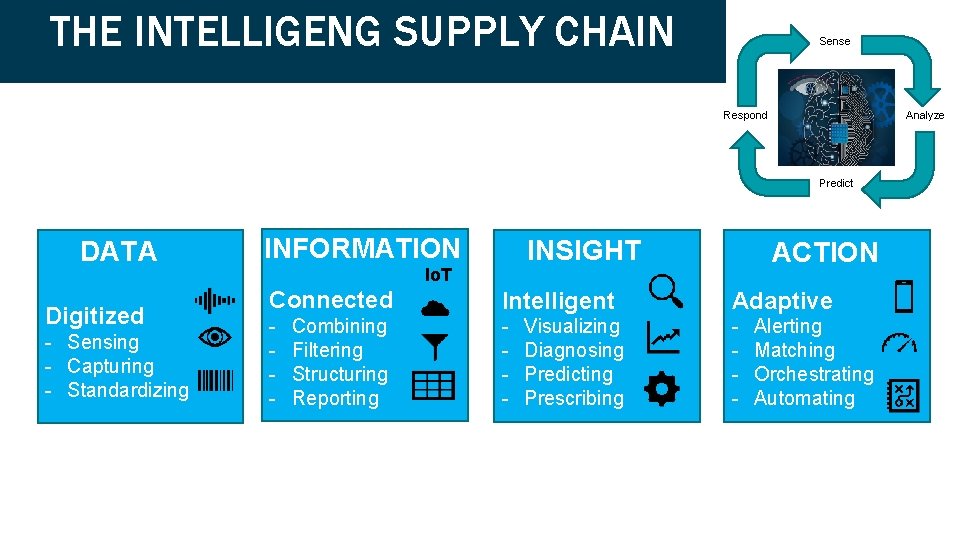 THE INTELLIGENG SUPPLY CHAIN

Sense
Analyze
Predict
Respond

DATA

Digitized
- Sensing
- Capturing
- Standardizing

INFORMATION

IoT

Connected
- Combining
- Filtering
- Structuring
- Reporting

INSIGHT

Intelligent
- Visualizing
- Diagnosing
- Predicting
- Prescribing

ACTION

Adaptive
- Alerting
- Matching
- Orchestrating
- Automating